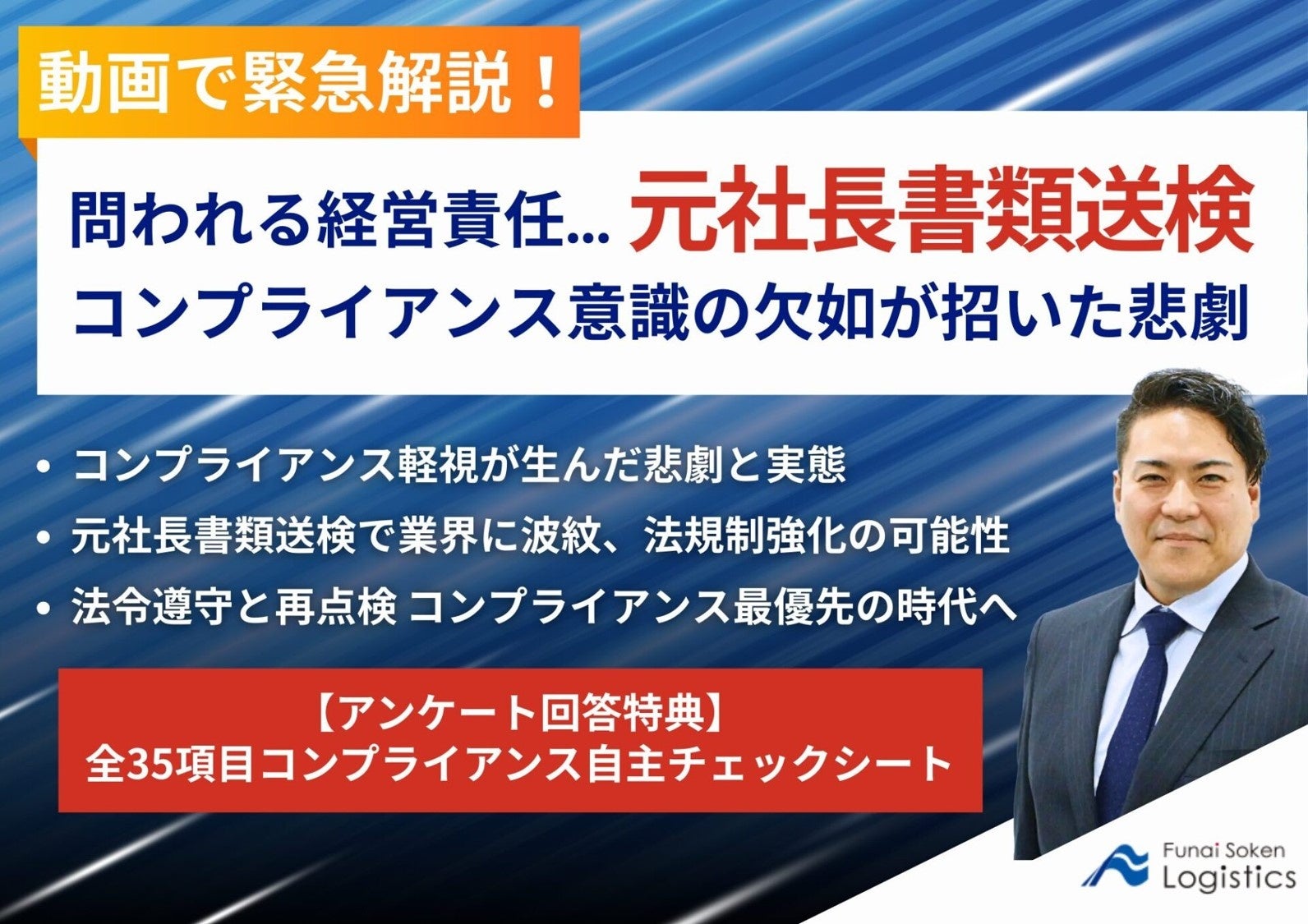 動画で緊急解説！

問われる経営責任... 元社長書類送検
コンプライアンス意識の欠如が招いた悲劇

• コンプライアンス軽視が生んだ悲劇と実態
• 元社長書類送検で業界に波紋、法規制強化の可能性
• 法令遵守と再点検 コンプライアンス最優先の時代へ

【アンケート回答特典】
全35項目コンプライアンス自主チェックシート

Funai Soken
Logistics